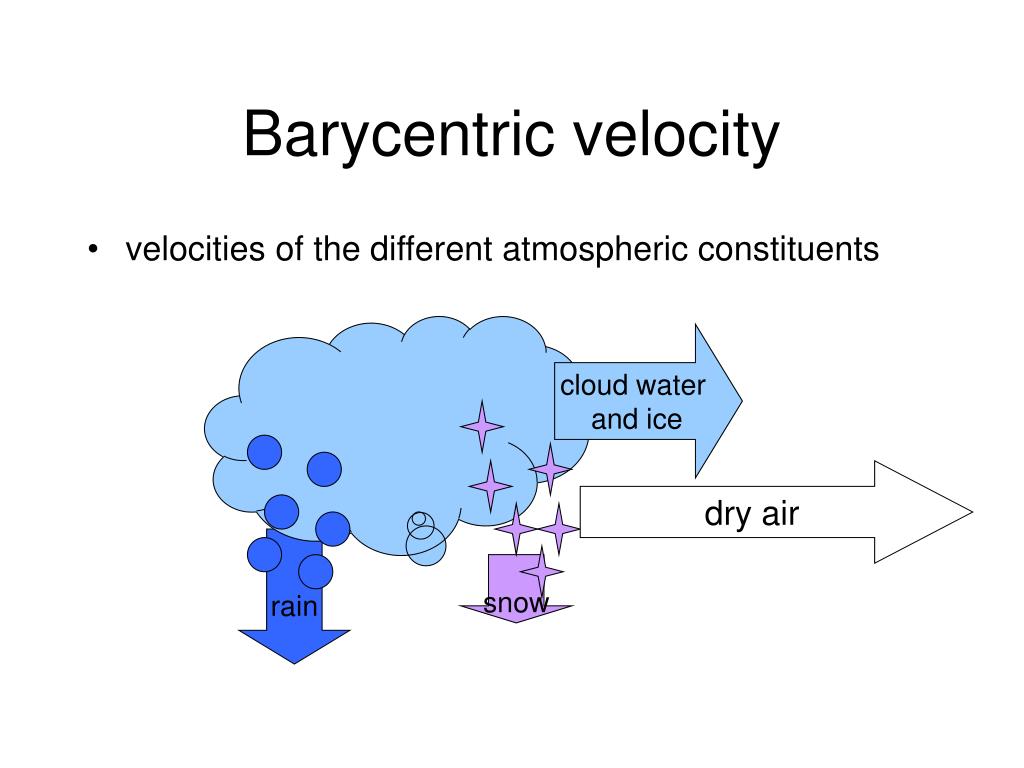 Barycentric velocity

• velocities of the different atmospheric constituents

cloud water and ice

dry air

rain

snow